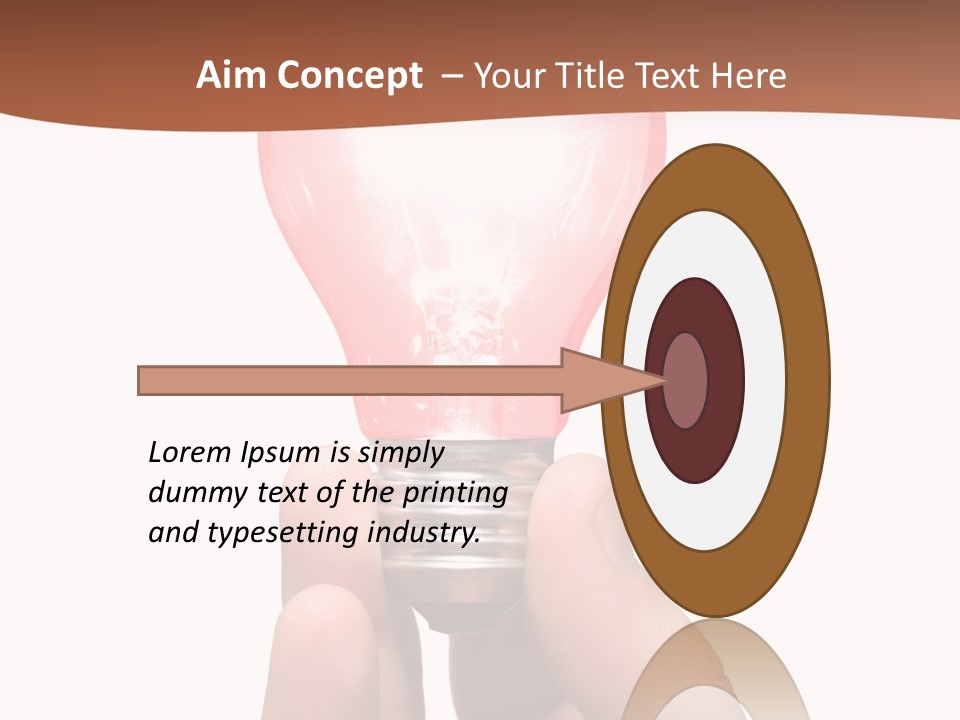 Aim Concept – Your Title Text Here

Lorem Ipsum is simply dummy text of the printing and typesetting industry.